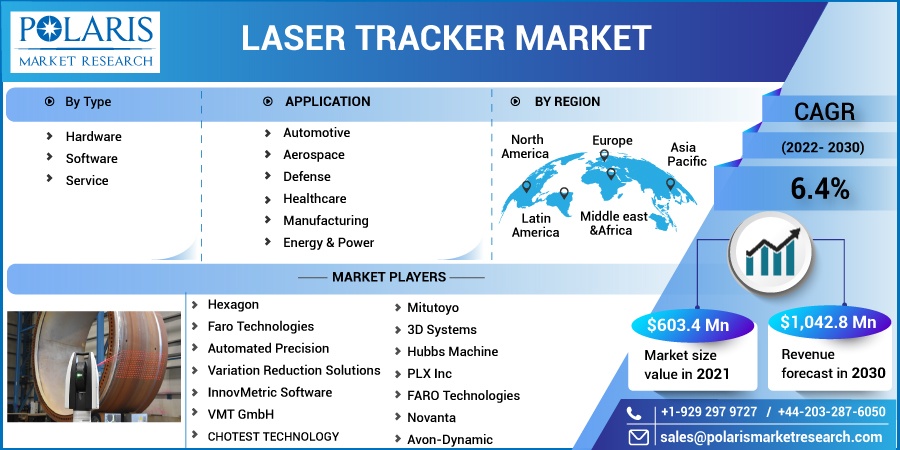 POLARIS
MARKET RESEARCH

LASER TRACKER MARKET

By Type
Hardware
Software
Service

APPLICATION
Automotive
Aerospace
Defense
Healthcare
Manufacturing
Energy & Power

BY REGION
North America
Europe
Asia Pacific
Latin America
Middle east &Africa

CAGR
(2022- 2030)
6.4%

MARKET PLAYERS
Hexagon
Faro Technologies
Automated Precision
Variation Reduction Solutions
InnovMetric Software
VMT GmbH
CHOTEST TECHNOLOGY
Mitutoyo
3D Systems
Hubbs Machine
PLX Inc
FARO Technologies
Novanta
Avon-Dynamic

$603.4 Mn
Market size value in 2021

$1,042.8 Mn
Revenue forecast in 2030

+1-929 297 9727 / +44-203-287-6050
sales@polarismarketresearch.com